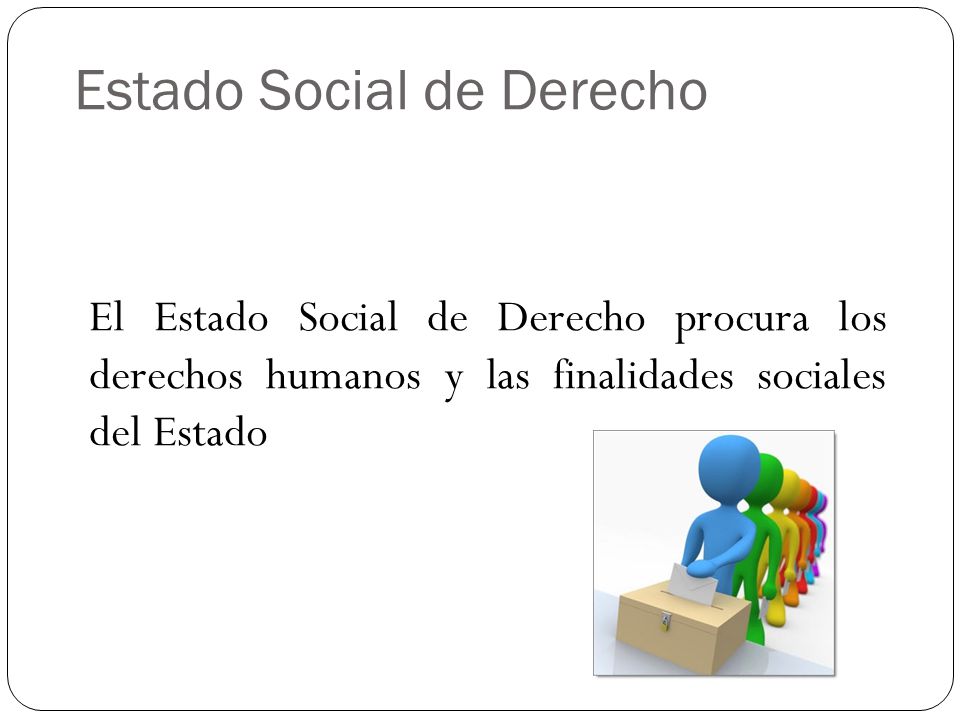 Estado Social de Derecho

El Estado Social de Derecho procura los derechos humanos y las finalidades sociales del Estado